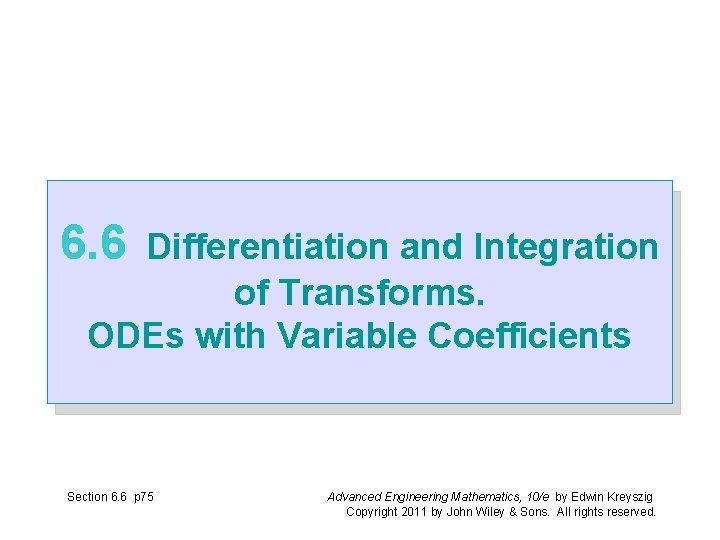 6.6 Differentiation and Integration of Transforms. ODEs with Variable Coefficients

Section 6.6 p75

Advanced Engineering Mathematics, 10/e by Edwin Kreyszig
Copyright 2011 by John Wiley & Sons. All rights reserved.